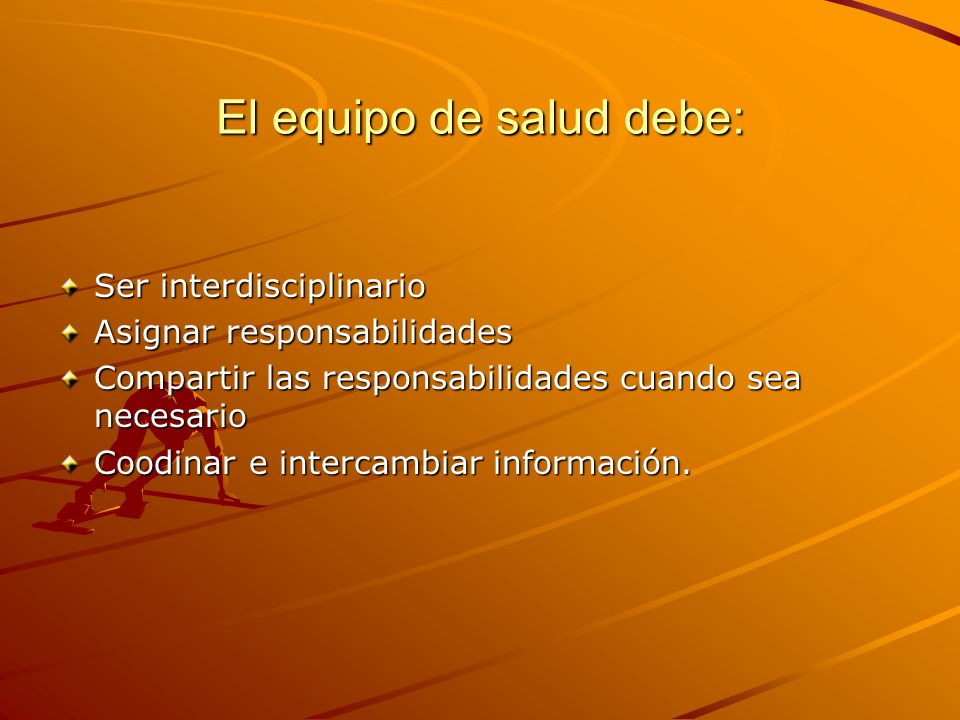 El equipo de salud debe:

Ser interdisciplinario
Asignar responsabilidades
Compartir las responsabilidades cuando sea necesario
Coodinar e intercambiar información.